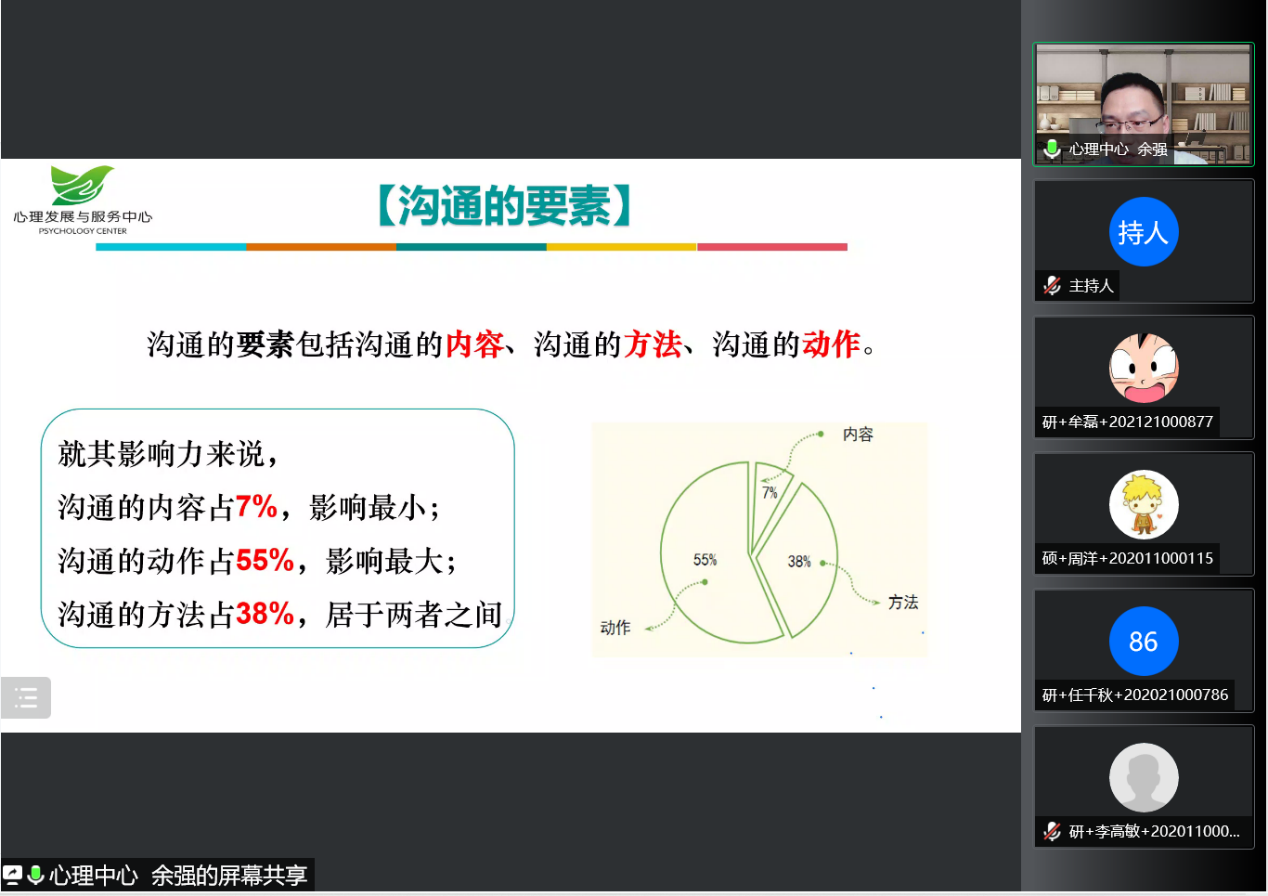 心理发展与服务中心
PSYCHOLOGY CENTER

【沟通的要素】

沟通的要素包括沟通的内容、沟通的方法、沟通的动作。

就其影响力来说，
沟通的内容占7%，影响最小；
沟通的动作占55%，影响最大；
沟通的方法占38%，居于两者之间

内容
7%
55%
38%
方法
动作

心理中心 余强

持人
主持人

研+牟磊+202121000877

硕+周洋+202011000115

86
研+任千秋+202021000786

研+李高敏+202011000...

心理中心 余强的屏幕共享